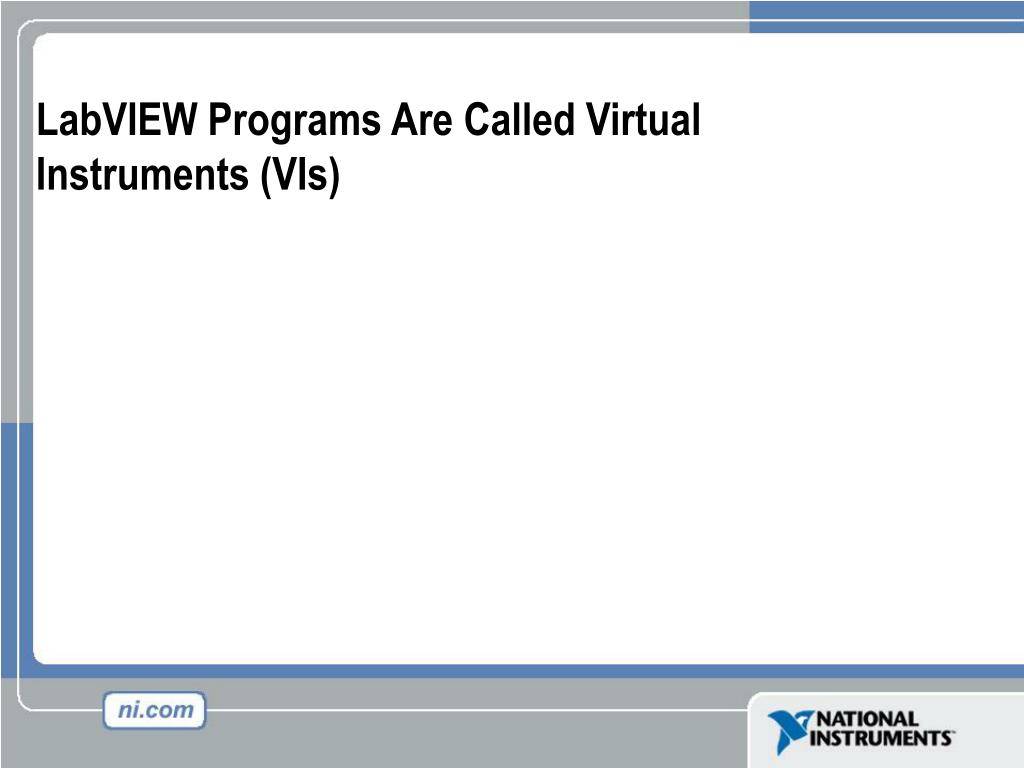 LabVIEW Programs Are Called Virtual Instruments (VIs)

ni.com

NATIONAL INSTRUMENTS